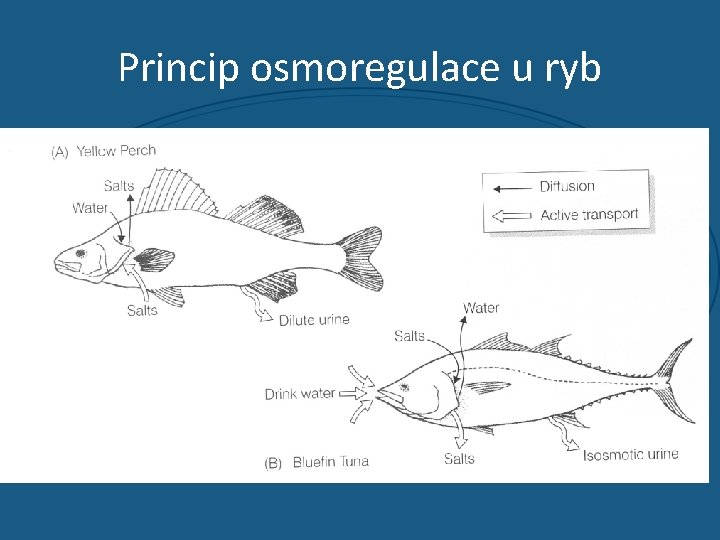 Princip osmoregulace u ryb

(A) Yellow Perch

Salts
Water
Salts
Dilute urine

Diffusion
Active transport

Water
Salts
Drink water
Salts
Isosmotic urine

(B) Bluefin Tuna